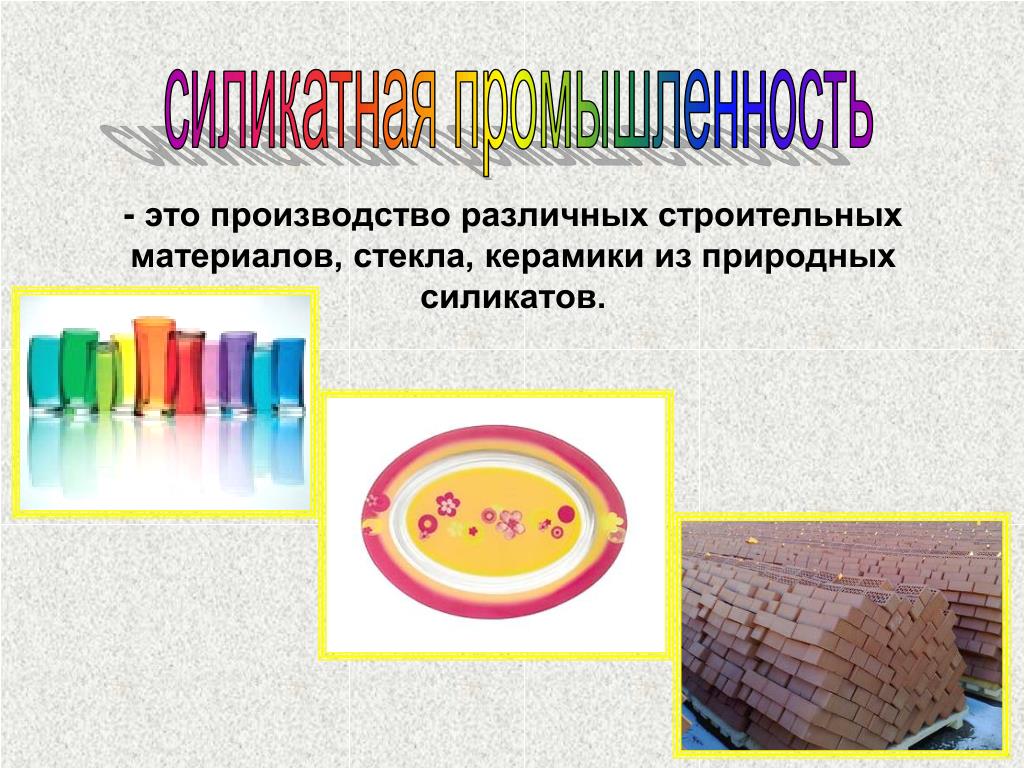 силикатная промышленность

- это производство различных строительных материалов, стекла, керамики из природных силикатов.